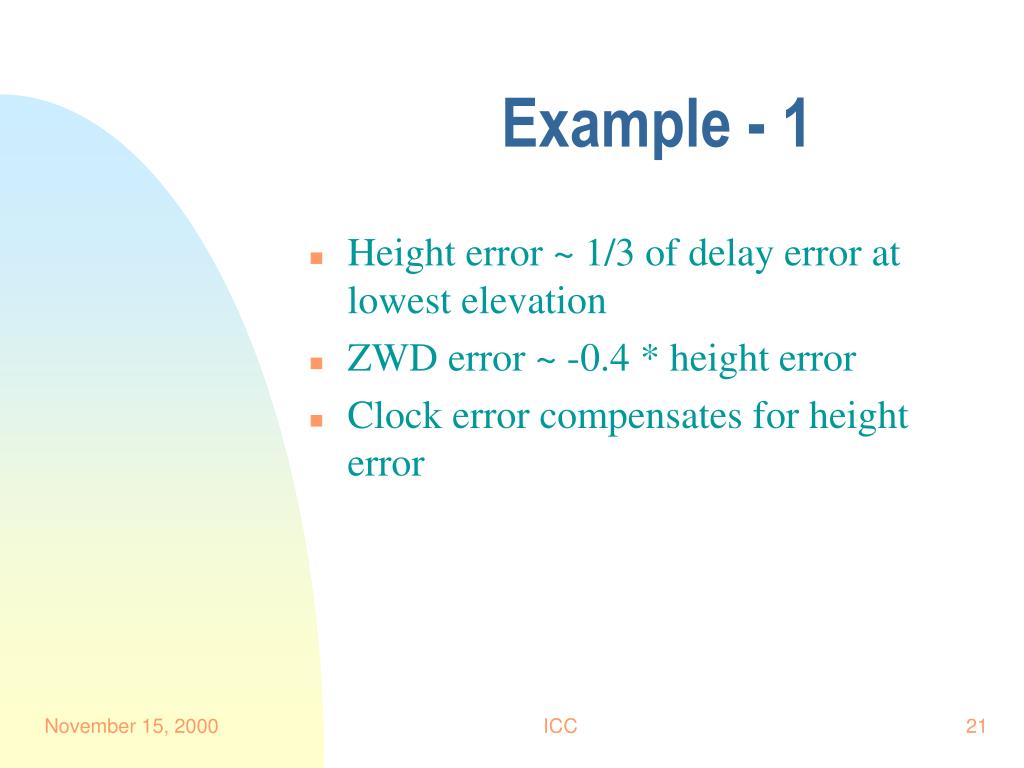 Example - 1

- Height error ~ 1/3 of delay error at lowest elevation
- ZWD error ~ -0.4 * height error
- Clock error compensates for height error

November 15, 2000

ICC

21